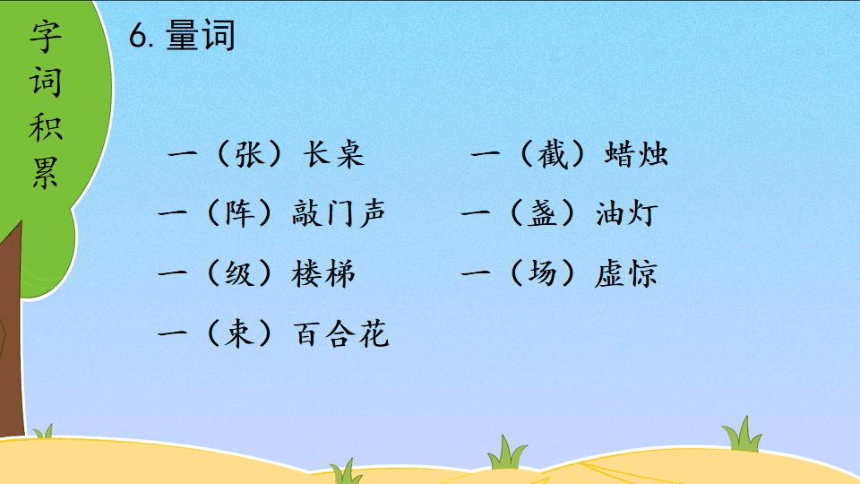 字词积累

6. 量词

一（张）长桌　　一（截）蜡烛

一（阵）敲门声　　一（盏）油灯

一（级）楼梯　　一（场）虚惊

一（束）百合花